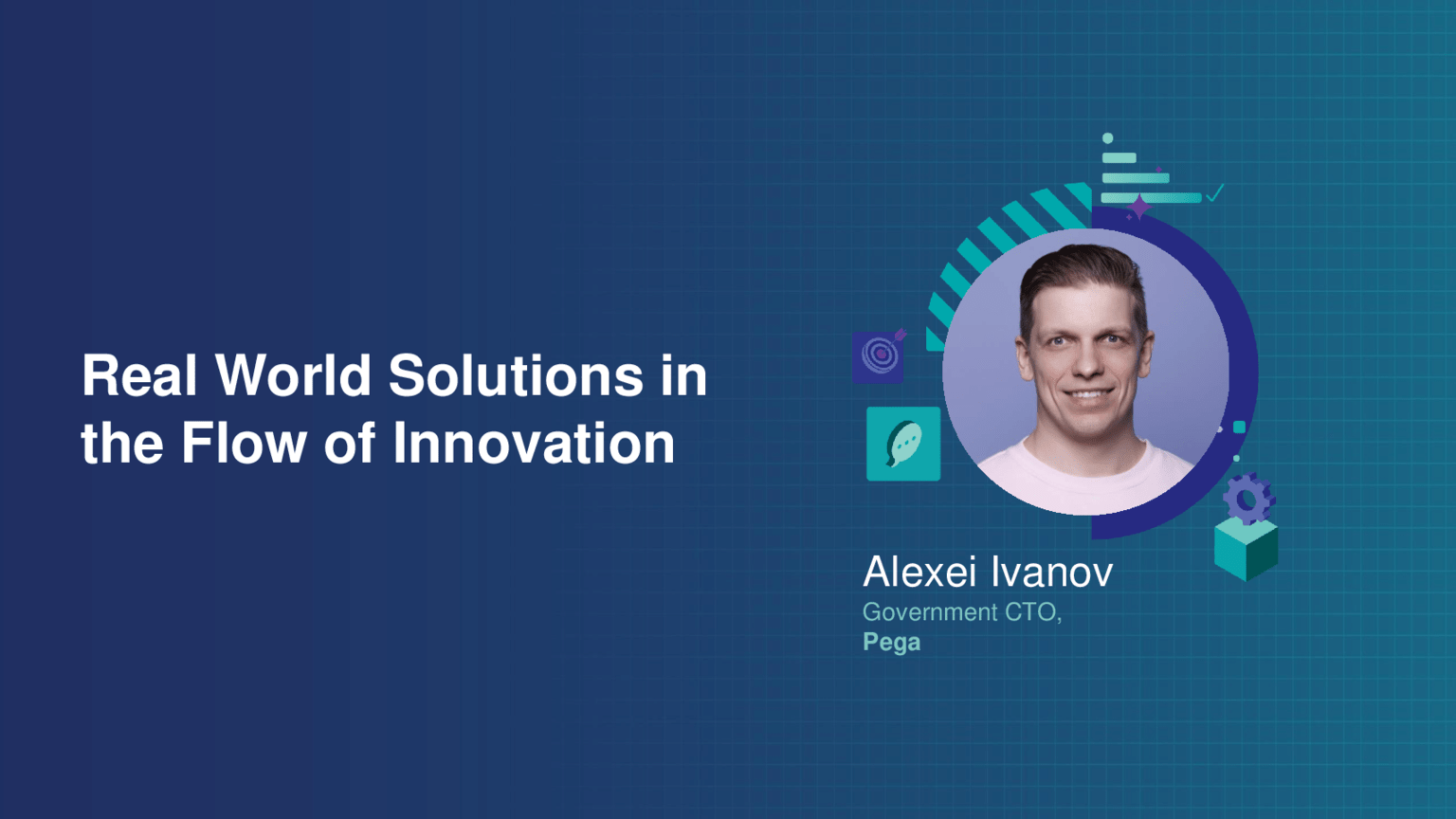 Real World Solutions in the Flow of Innovation

Alexei Ivanov
Government CTO,
Pega